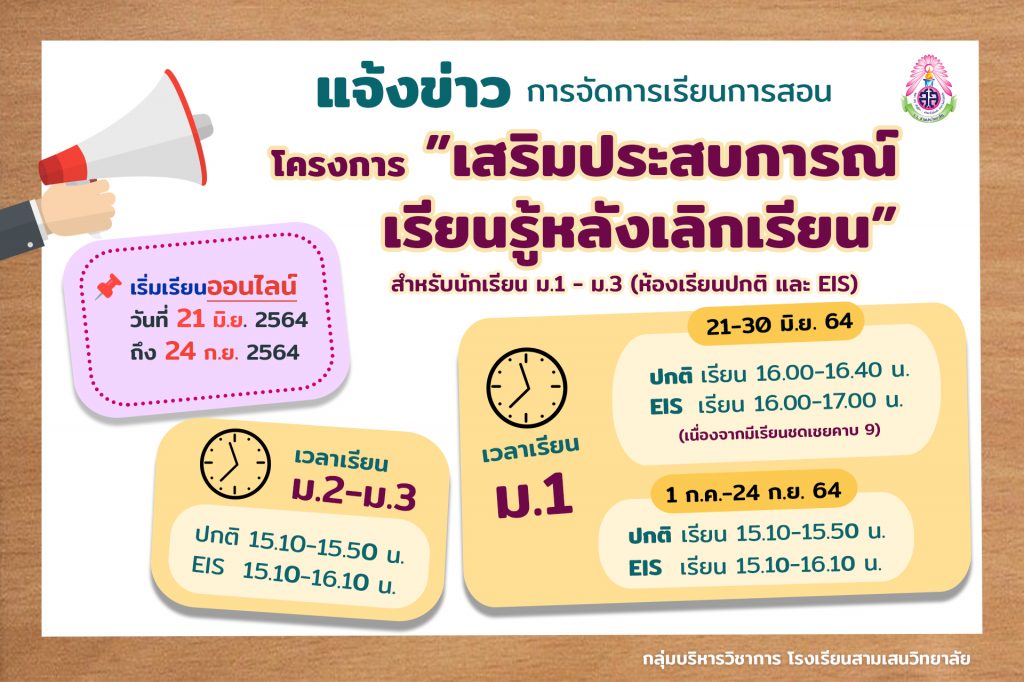 แจ้งข่าว การจัดการเรียนการสอน

โครงการ "เสริมประสบการณ์ เรียนรู้หลังเลิกเรียน"

สำหรับนักเรียน ม.1 - ม.3 (ห้องเรียนปกติ และ EIS)

เริ่มเรียนออนไลน์
วันที่ 21 มิ.ย. 2564
ถึง 24 ก.ย. 2564

เวลาเรียน
ม.2-ม.3

ปกติ 15.10-15.50 น.
EIS 15.10-16.10 น.

เวลาเรียน
ม.1

21-30 มิ.ย. 64

ปกติ เรียน 16.00-16.40 น.
EIS เรียน 16.00-17.00 น.
(เนื่องจากมีเรียนชดเชยคาบ 9)

1 ก.ค.-24 ก.ย. 64

ปกติ เรียน 15.10-15.50 น.
EIS เรียน 15.10-16.10 น.

กลุ่มบริหารวิชาการ โรงเรียนสามเสนวิทยาลัย